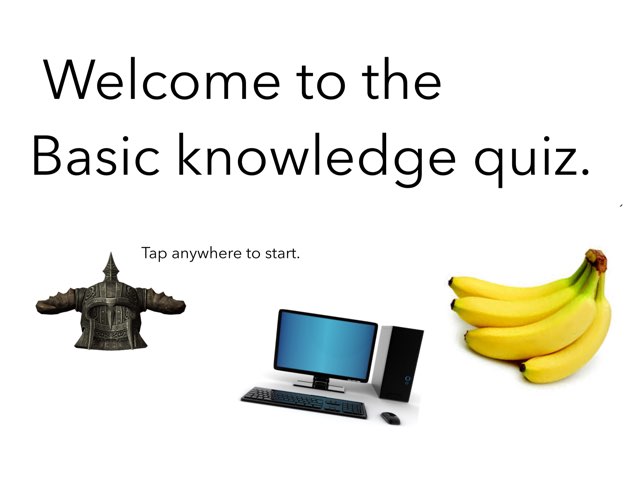 Welcome to the Basic knowledge quiz.

Tap anywhere to start.